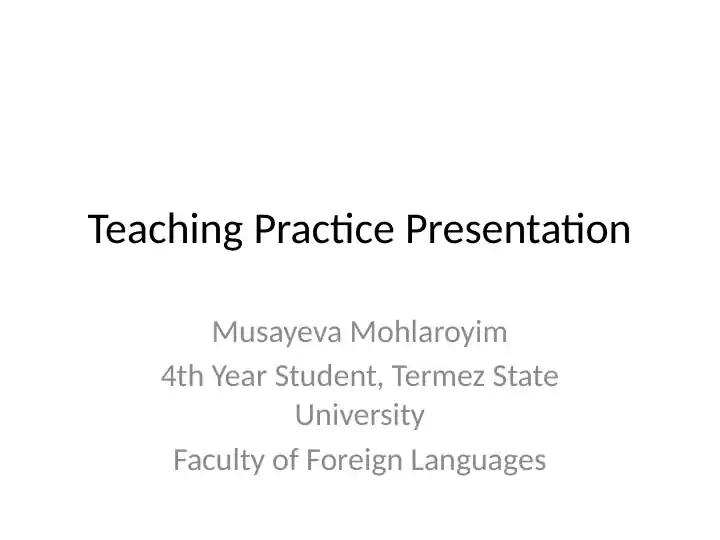 Teaching Practice Presentation

Musayeva Mohlaroyim
4th Year Student, Termez State University
Faculty of Foreign Languages